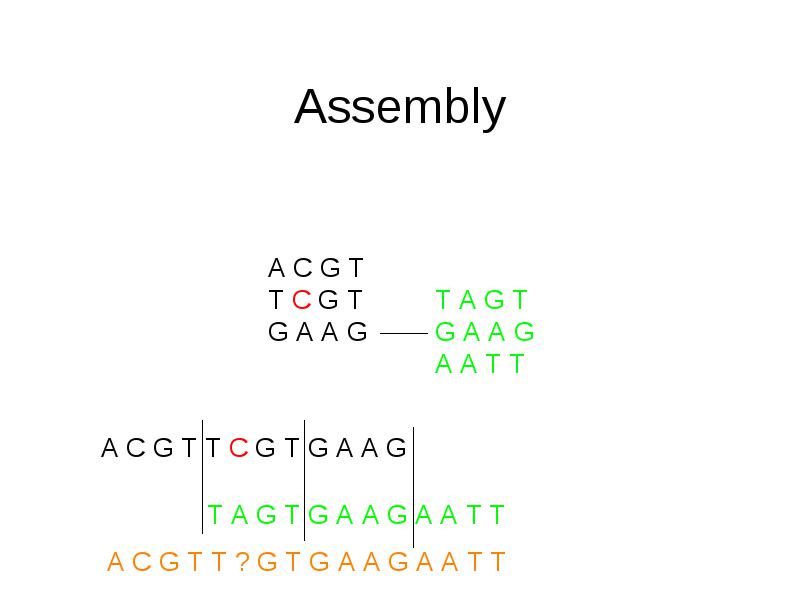 Assembly

A C G T
T C G T
G A A G

T A G T
G A A G
A A T T

A C G T T C G T G A A G

T A G T G A A G A A T T

A C G T T ? G T G A A G A A T T